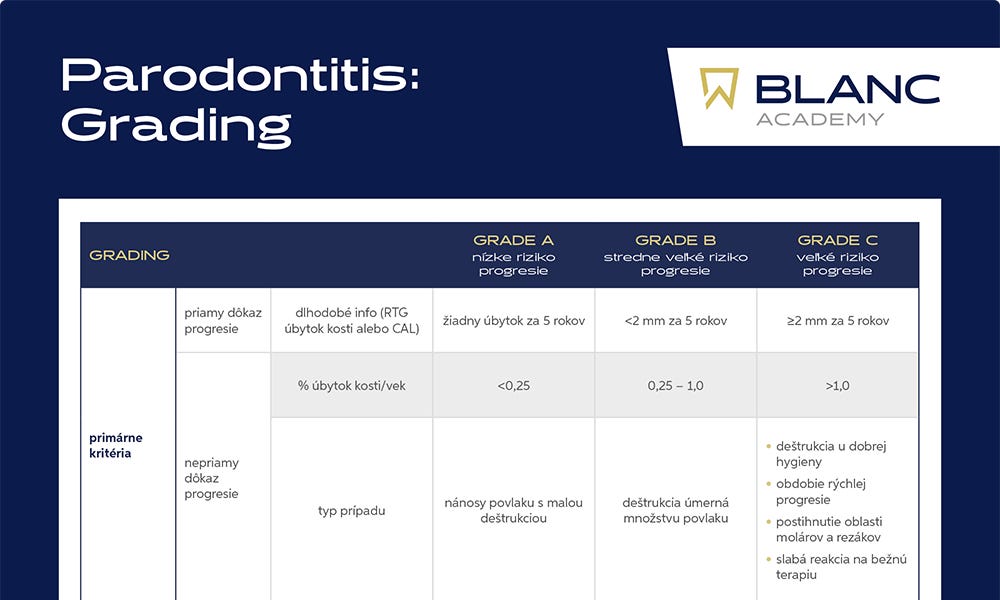 Parodontitis: Grading

BLANC ACADEMY

| GRADING | | | GRADE A nízke riziko progresie | GRADE B stredne veľké riziko progresie | GRADE C veľké riziko progresie |
|---|---|---|---|---|---|
| primárne kritéria | priamy dôkaz progresie | dlhodobé info (RTG úbytok kosti alebo CAL) | žiadny úbytok za 5 rokov | <2 mm za 5 rokov | ≥2 mm za 5 rokov |
| | nepriamy dôkaz progresie | % úbytok kosti/vek | <0,25 | 0,25 – 1,0 | >1,0 |
| | | typ prípadu | nánosy povlaku s malou deštrukciou | deštrukcia úmerná množstvu povlaku | • deštrukcia u dobrej hygieny • obdobie rýchlej progresie • postihnutie oblasti molárov a rezákov • slabá reakcia na bežnú terapiu |